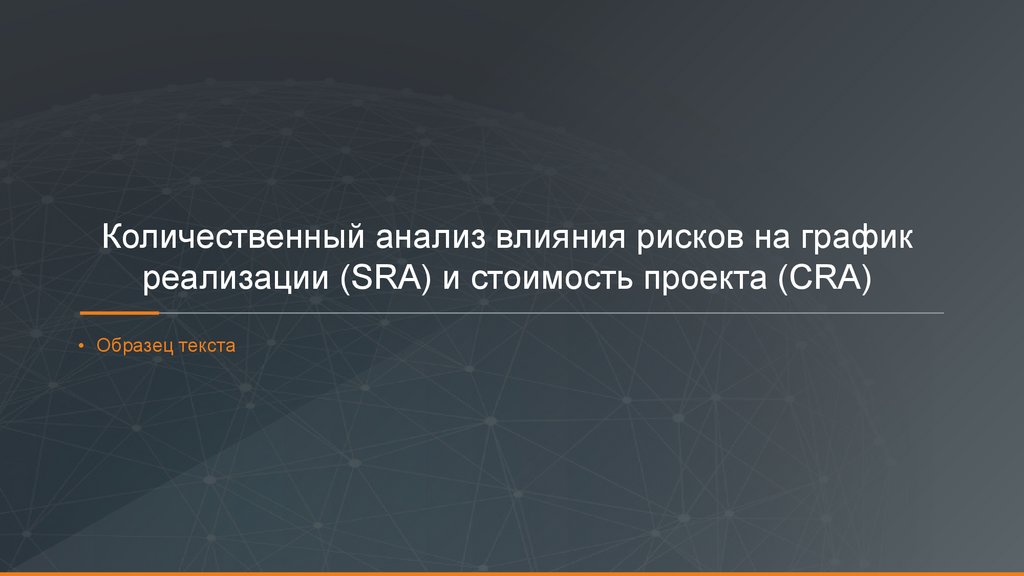 Количественный анализ влияния рисков на график реализации (SRA) и стоимость проекта (CRA)

• Образец текста